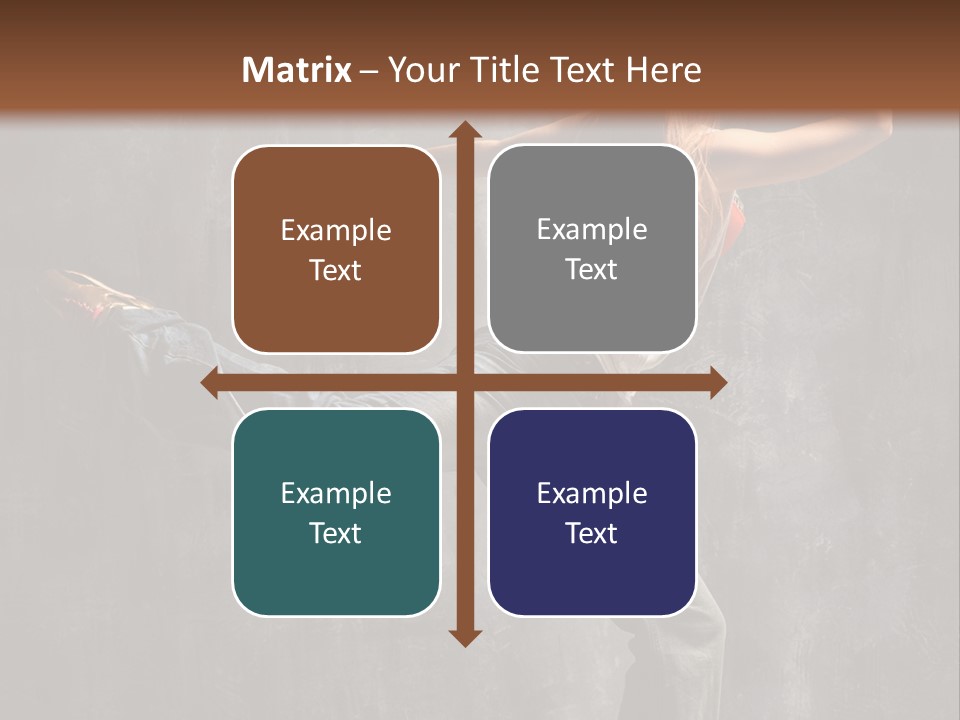 Matrix – Your Title Text Here

Example Text

Example Text

Example Text

Example Text